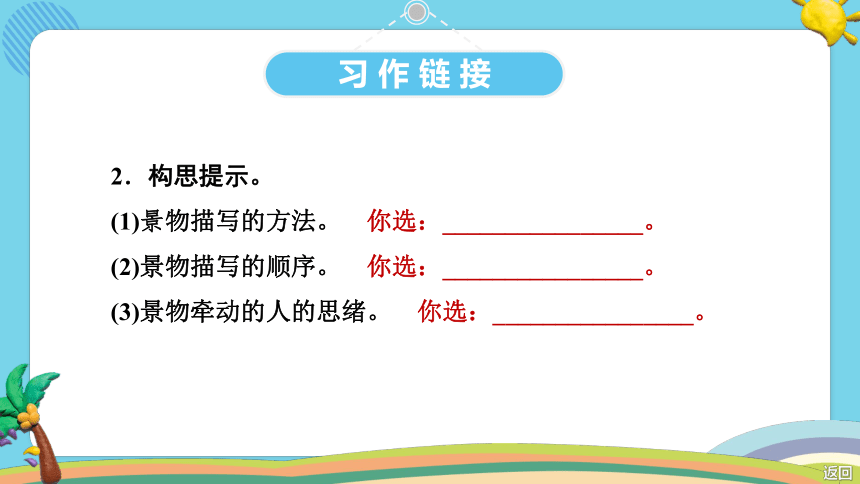 习作链接

2．构思提示。

(1)景物描写的方法。　你选：________________。

(2)景物描写的顺序。　你选：________________。

(3)景物牵动的人的思绪。　你选：________________。

返回